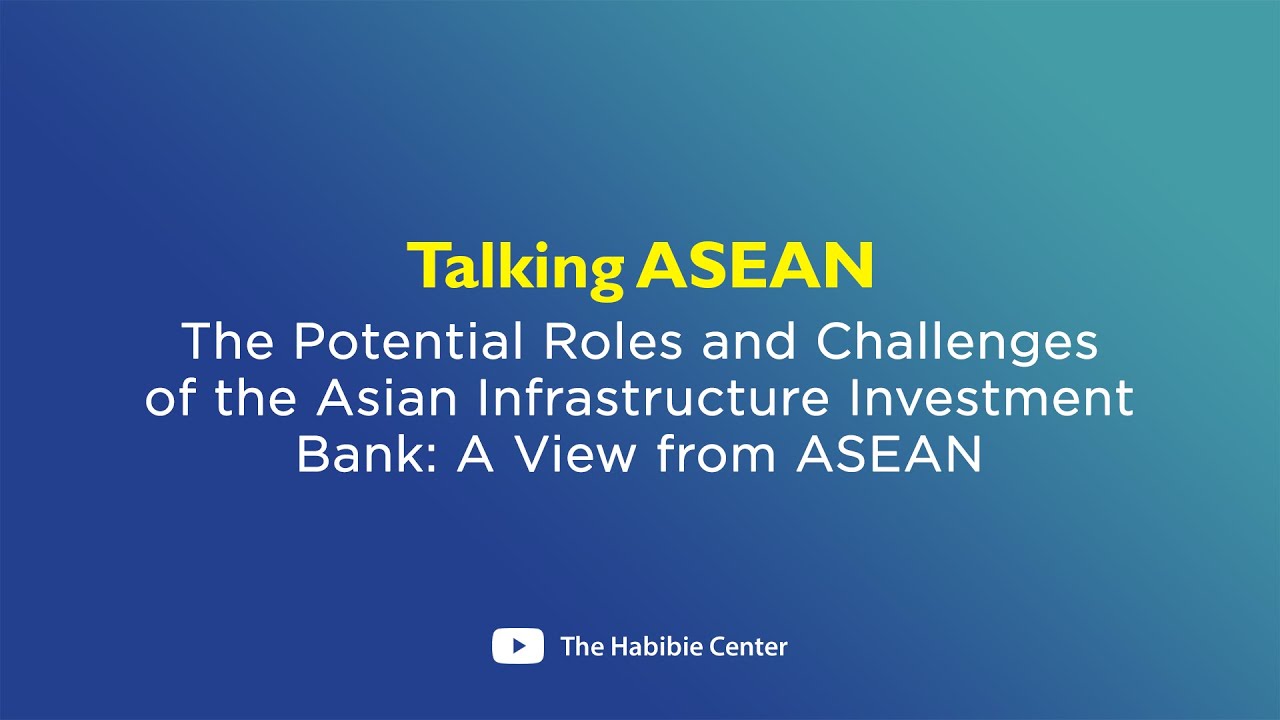 Talking ASEAN

The Potential Roles and Challenges of the Asian Infrastructure Investment Bank: A View from ASEAN

The Habibie Center